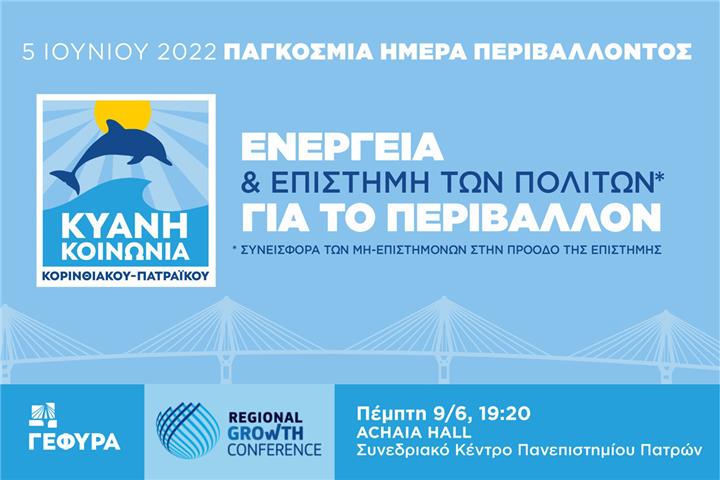 5 ΙΟΥΝΙΟΥ 2022 ΠΑΓΚΟΣΜΙΑ ΗΜΕΡΑ ΠΕΡΙΒΑΛΛΟΝΤΟΣ

ΚΥΑΝΗ ΚΟΙΝΩΝΙΑ
ΚΟΡΙΝΘΙΑΚΟΥ-ΠΑΤΡΑΪΚΟΥ

ΕΝΕΡΓΕΙΑ
& ΕΠΙΣΤΗΜΗ ΤΩΝ ΠΟΛΙΤΩΝ*
ΓΙΑ ΤΟ ΠΕΡΙΒΑΛΛΟΝ

* ΣΥΝΕΙΣΦΟΡΑ ΤΩΝ ΜΗ-ΕΠΙΣΤΗΜΟΝΩΝ ΣΤΗΝ ΠΡΟΟΔΟ ΤΗΣ ΕΠΙΣΤΗΜΗΣ

ΓΕΦΥΡΑ

REGIONAL GROWTH CONFERENCE

Πέμπτη 9/6, 19:20
ACHAIA HALL
Συνεδριακό Κέντρο Πανεπιστημίου Πατρών